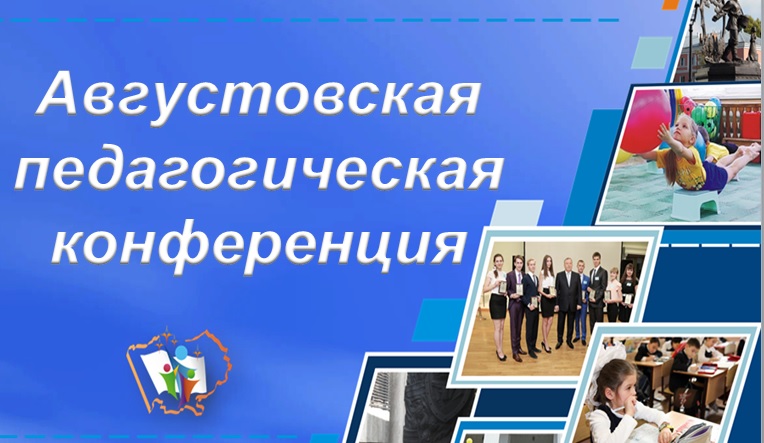 Августовская педагогическая конференция